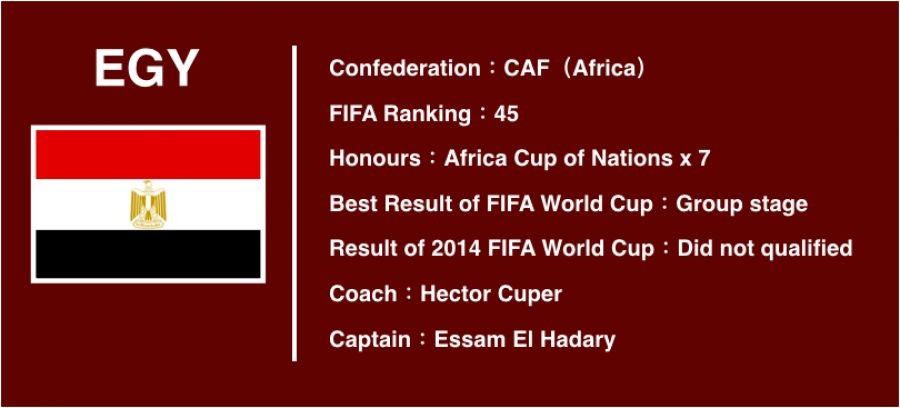 EGY

Confederation：CAF（Africa）

FIFA Ranking：45

Honours：Africa Cup of Nations x 7

Best Result of FIFA World Cup：Group stage

Result of 2014 FIFA World Cup：Did not qualified

Coach：Hector Cuper

Captain：Essam El Hadary